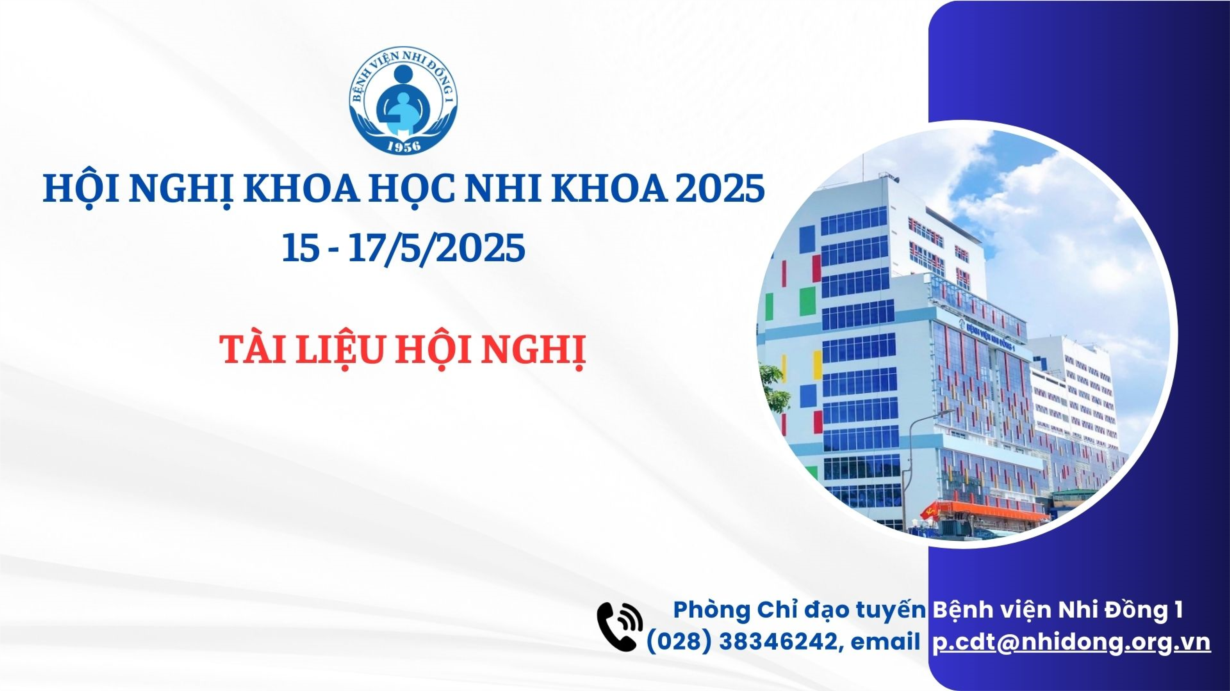 BỆNH VIỆN NHI ĐỒNG I
1956

HỘI NGHỊ KHOA HỌC NHI KHOA 2025
15 - 17/5/2025

TÀI LIỆU HỘI NGHỊ

Phòng Chỉ đạo tuyến Bệnh viện Nhi Đồng 1
(028) 38346242, email p.cdt@nhidong.org.vn